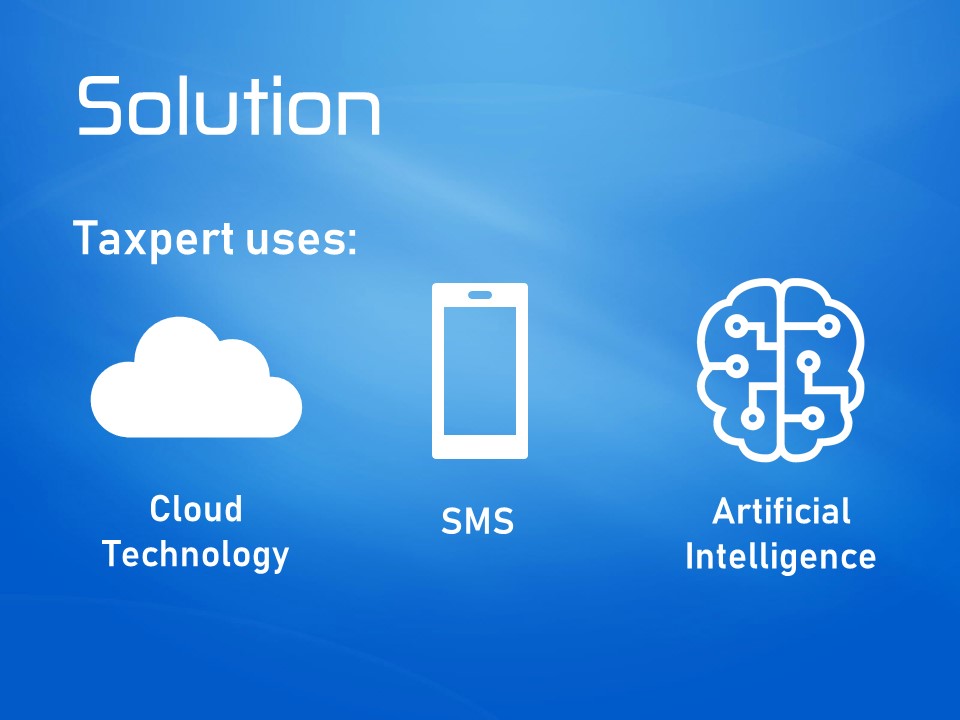 Solution

Taxpert uses:

Cloud Technology

SMS

Artificial Intelligence